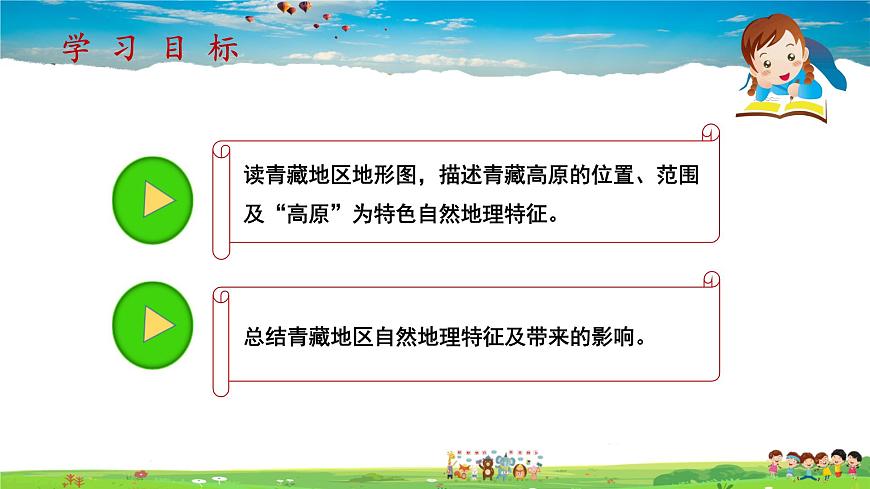 学习目标

读青藏地区地形图，描述青藏高原的位置、范围及“高原”为特色自然地理特征。

总结青藏地区自然地理特征及带来的影响。